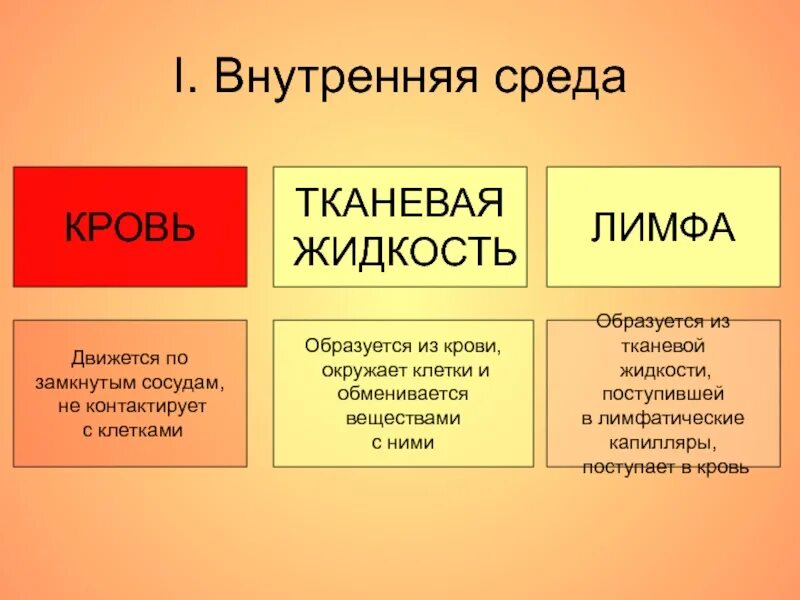 I. Внутренняя среда

КРОВЬ

ТКАНЕВАЯ ЖИДКОСТЬ

ЛИМФА

Движется по замкнутым сосудам, не контактирует с клетками

Образуется из крови, окружает клетки и обменивается веществами с ними

Образуется из тканевой жидкости, поступившей в лимфатические капилляры, поступает в кровь